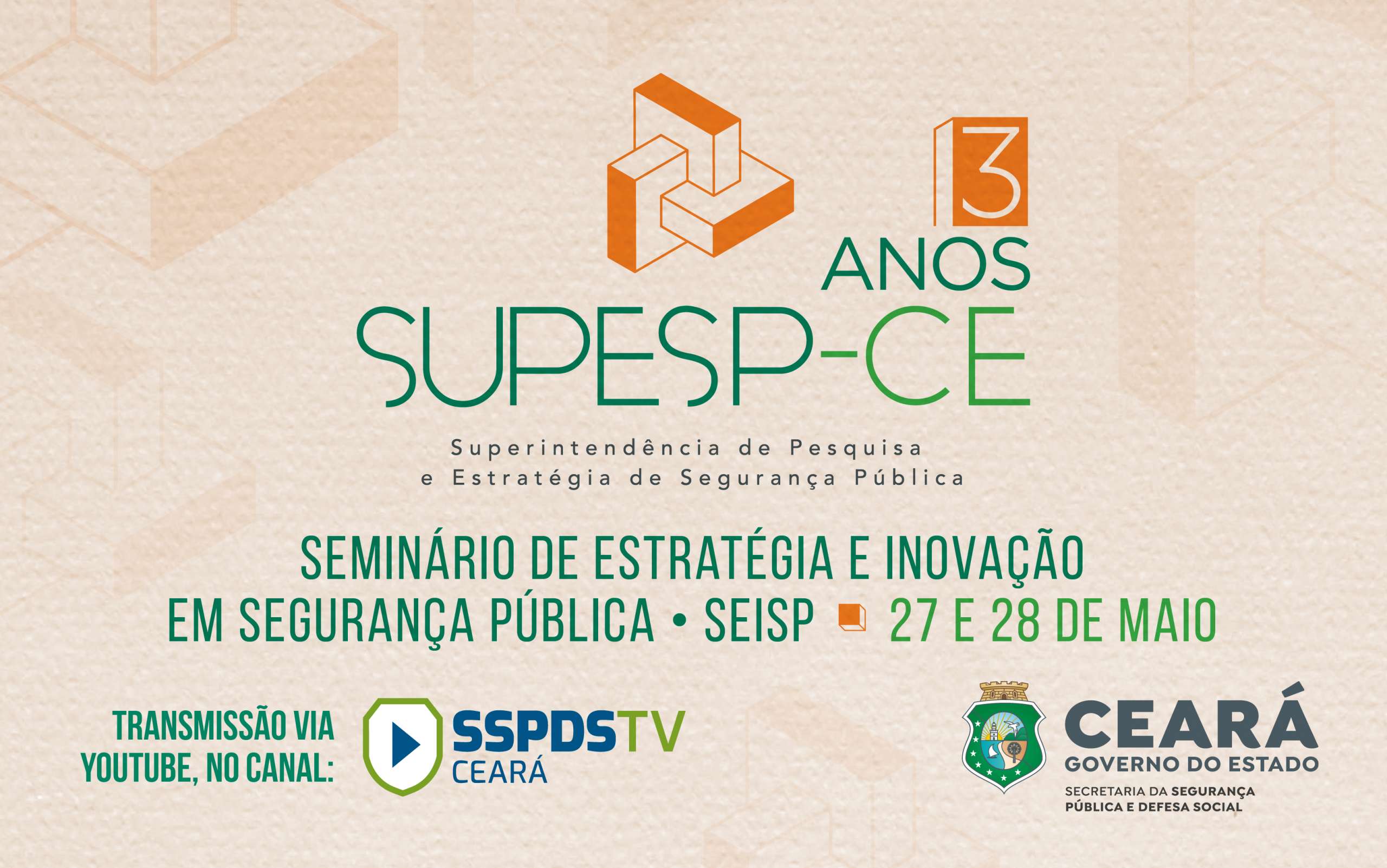 13 ANOS
SUPESP-CE
Superintendência de Pesquisa
e Estratégia de Segurança Pública

SEMINÁRIO DE ESTRATÉGIA E INOVAÇÃO
EM SEGURANÇA PÚBLICA • SEISP 27 E 28 DE MAIO

TRANSMISSÃO VIA YOUTUBE, NO CANAL:

SSPDSTV
CEARÁ

CEARÁ
GOVERNO DO ESTADO
SECRETARIA DA SEGURANÇA PÚBLICA E DEFESA SOCIAL